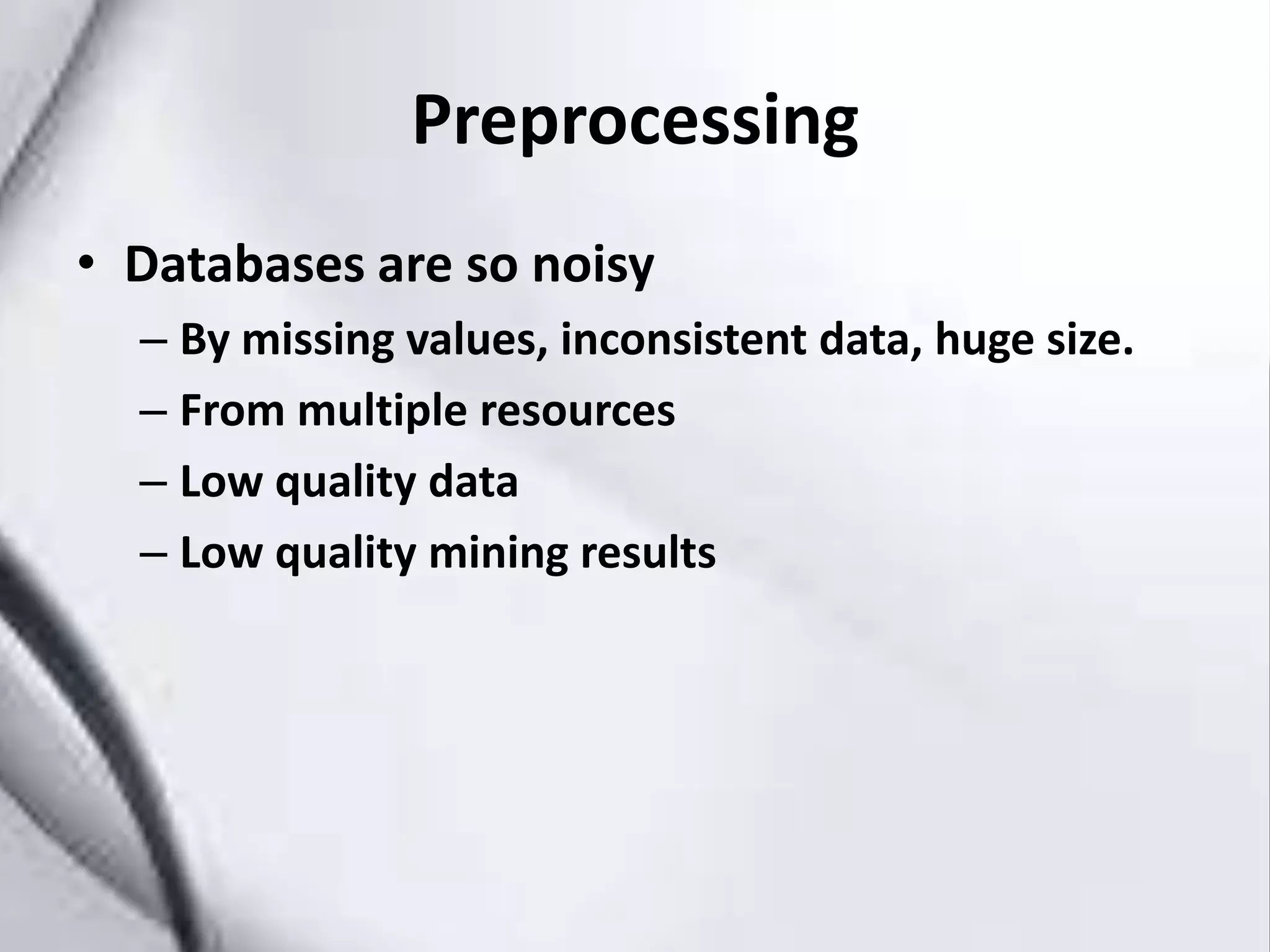 Preprocessing

• Databases are so noisy
– By missing values, inconsistent data, huge size.
– From multiple resources
– Low quality data
– Low quality mining results